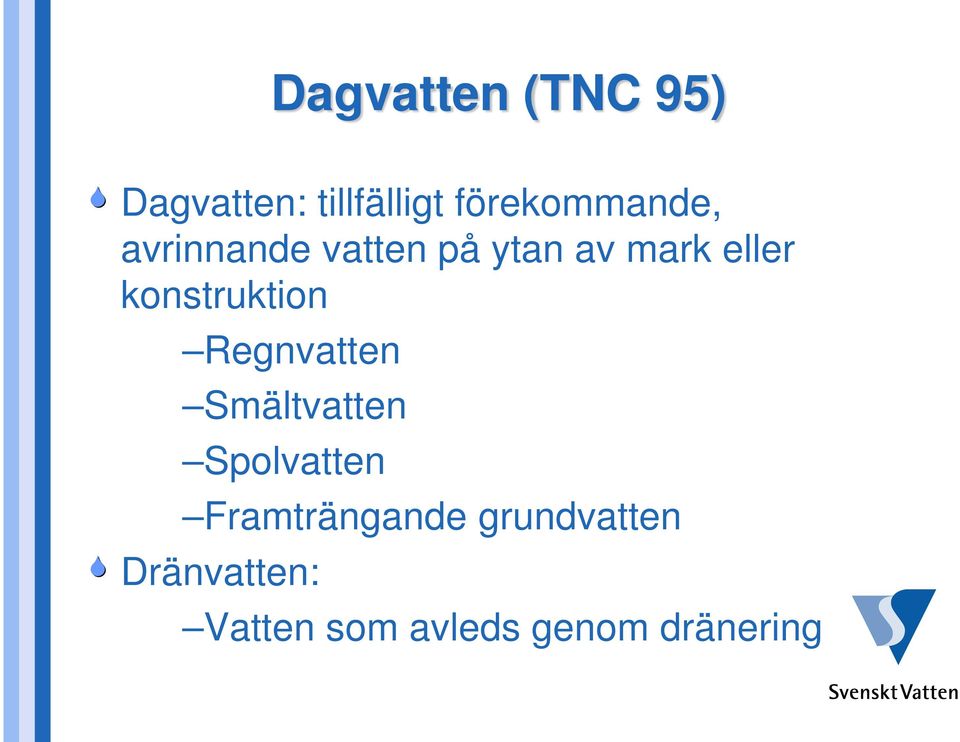 Dagvatten (TNC 95)

Dagvatten: tillfälligt förekommande, avrinnande vatten på ytan av mark eller konstruktion

–Regnvatten

–Smältvatten

–Spolvatten

–Framträngande grundvatten

Dränvatten:

–Vatten som avleds genom dränering

Svenskt Vatten